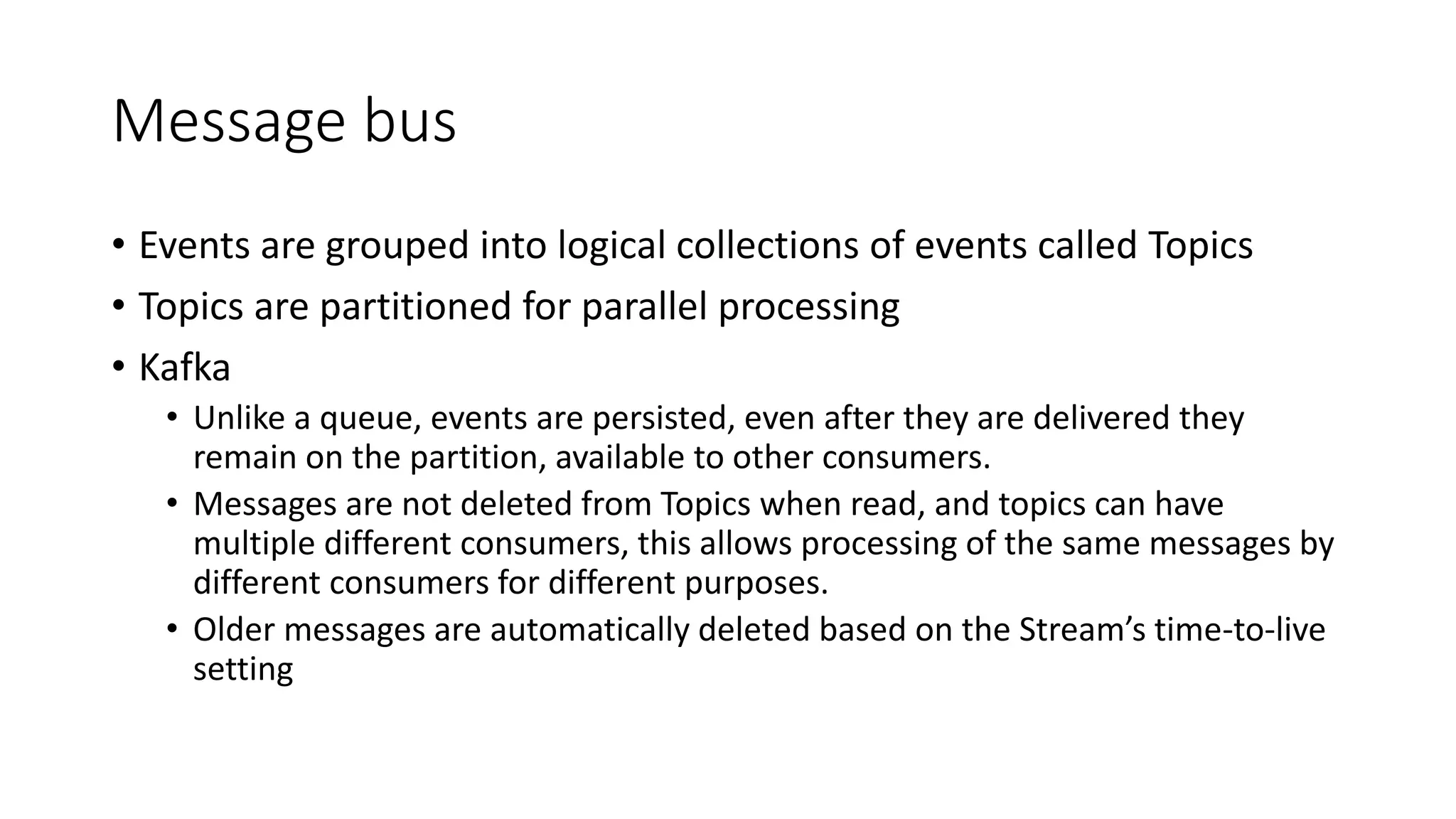 Message bus

• Events are grouped into logical collections of events called Topics
• Topics are partitioned for parallel processing
• Kafka
  • Unlike a queue, events are persisted, even after they are delivered they remain on the partition, available to other consumers.
  • Messages are not deleted from Topics when read, and topics can have multiple different consumers, this allows processing of the same messages by different consumers for different purposes.
  • Older messages are automatically deleted based on the Stream's time-to-live setting